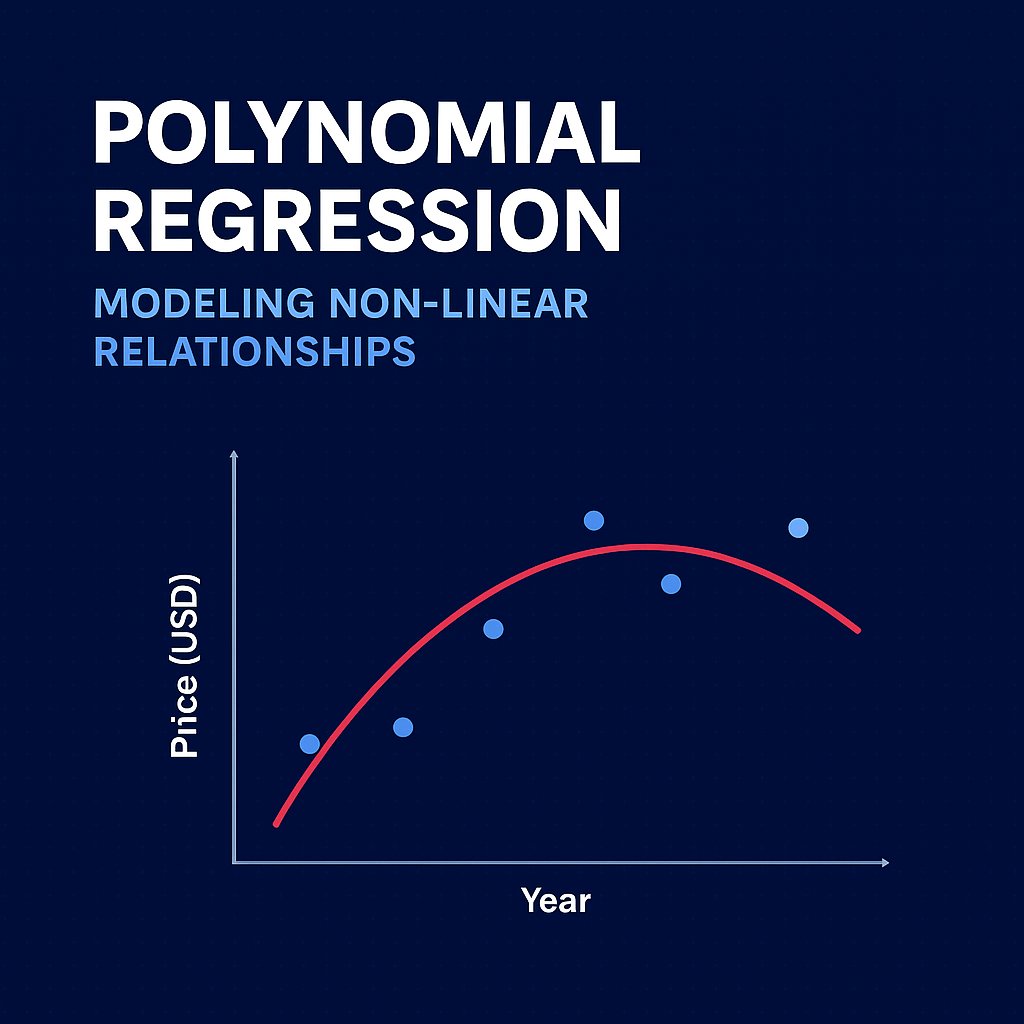 POLYNOMIAL REGRESSION

MODELING NON-LINEAR RELATIONSHIPS

Price (USD)

Year